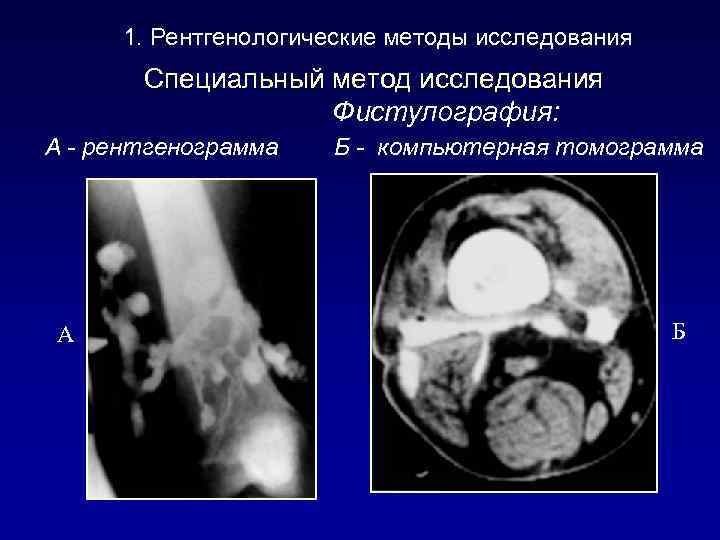 1. Рентгенологические методы исследования

Специальный метод исследования

Фистулография:

А - рентгенограмма

Б - компьютерная томограмма

А

Б